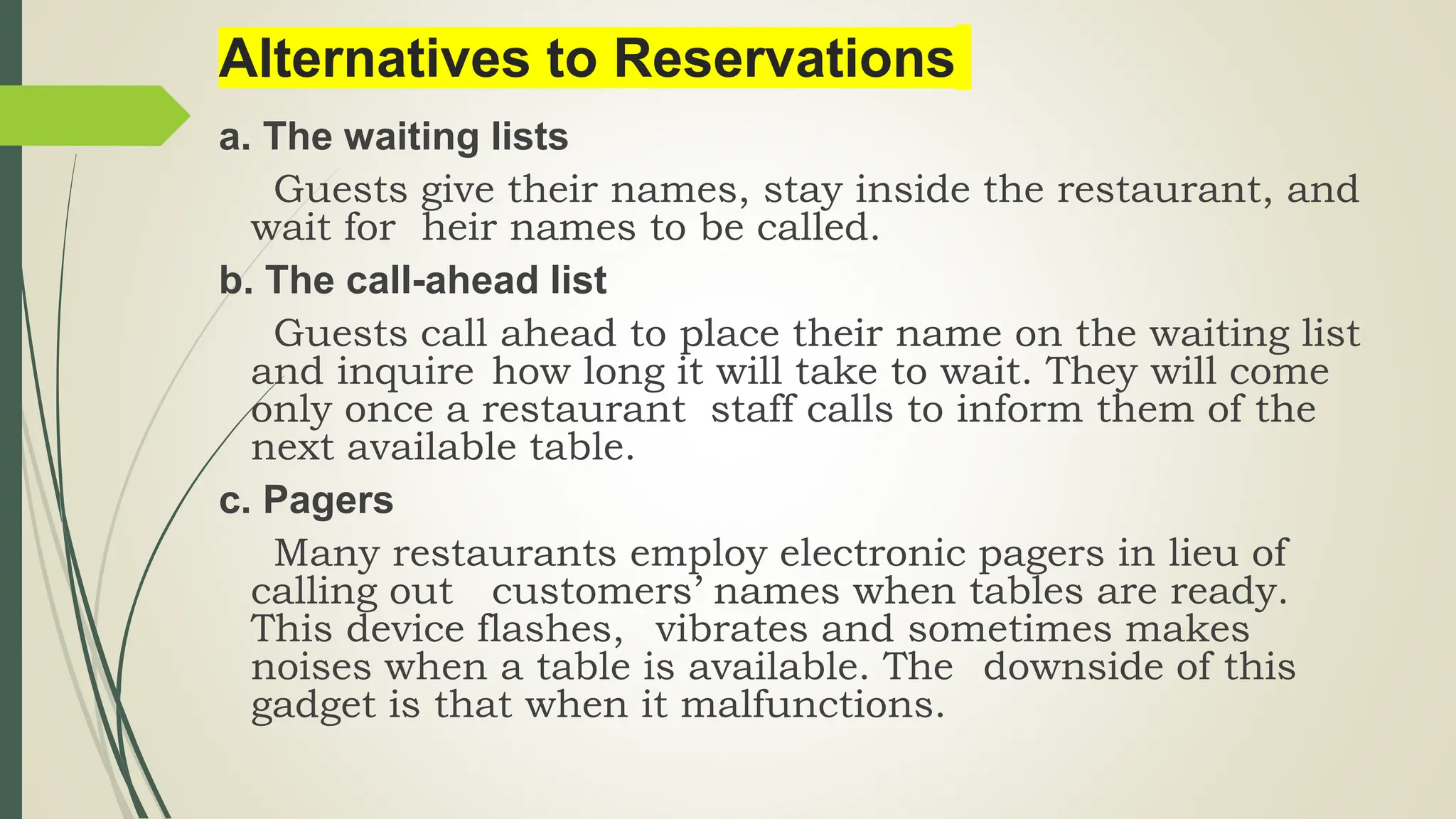 Alternatives to Reservations

a. The waiting lists

Guests give their names, stay inside the restaurant, and wait for heir names to be called.

b. The call-ahead list

Guests call ahead to place their name on the waiting list and inquire how long it will take to wait. They will come only once a restaurant staff calls to inform them of the next available table.

c. Pagers

Many restaurants employ electronic pagers in lieu of calling out customers’ names when tables are ready. This device flashes, vibrates and sometimes makes noises when a table is available. The downside of this gadget is that when it malfunctions.